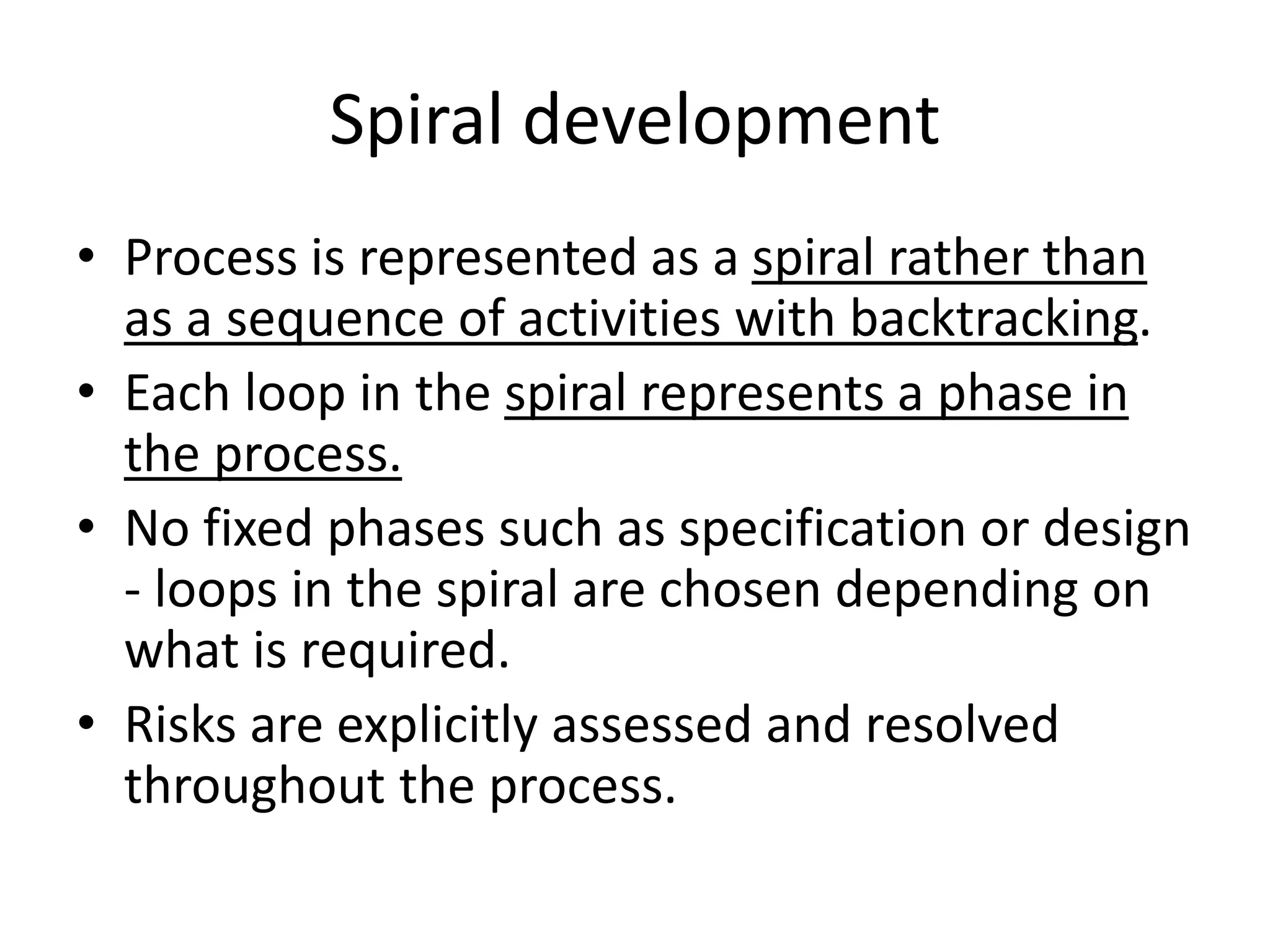 Spiral development

• Process is represented as a spiral rather than as a sequence of activities with backtracking.
• Each loop in the spiral represents a phase in the process.
• No fixed phases such as specification or design - loops in the spiral are chosen depending on what is required.
• Risks are explicitly assessed and resolved throughout the process.